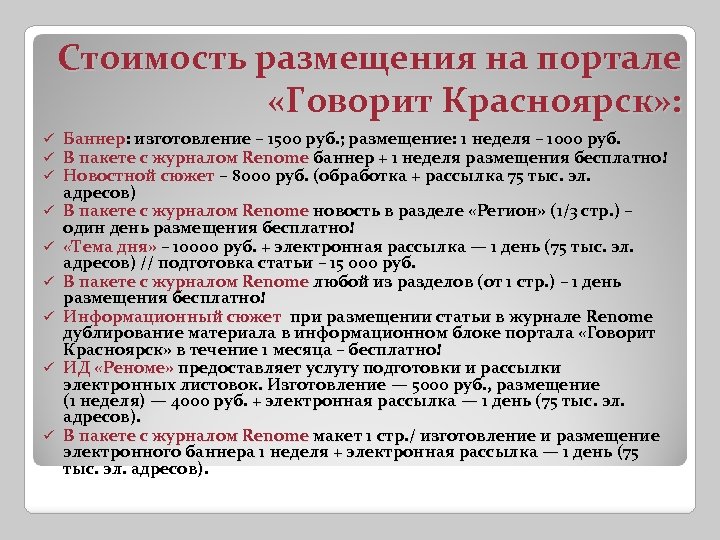 Стоимость размещения на портале «Говорит Красноярск»:

✓ Баннер: изготовление – 1500 руб.; размещение: 1 неделя – 1000 руб.
✓ В пакете с журналом Renome баннер + 1 неделя размещения бесплатно!
✓ Новостной сюжет – 8000 руб. (обработка + рассылка 75 тыс. эл. адресов)
✓ В пакете с журналом Renome новость в разделе «Регион» (1/3 стр.) – один день размещения бесплатно!
✓ «Тема дня» – 10000 руб. + электронная рассылка — 1 день (75 тыс. эл. адресов) // подготовка статьи – 15 000 руб.
✓ В пакете с журналом Renome любой из разделов (от 1 стр.) – 1 день размещения бесплатно!
✓ Информационный сюжет при размещении статьи в журнале Renome дублирование материала в информационном блоке портала «Говорит Красноярск» в течение 1 месяца – бесплатно!
✓ ИД «Реноме» предоставляет услугу подготовки и рассылки электронных листовок. Изготовление — 5000 руб., размещение (1 неделя) — 4000 руб. + электронная рассылка — 1 день (75 тыс. эл. адресов).
✓ В пакете с журналом Renome макет 1 стр./ изготовление и размещение электронного баннера 1 неделя + электронная рассылка — 1 день (75 тыс. эл. адресов).